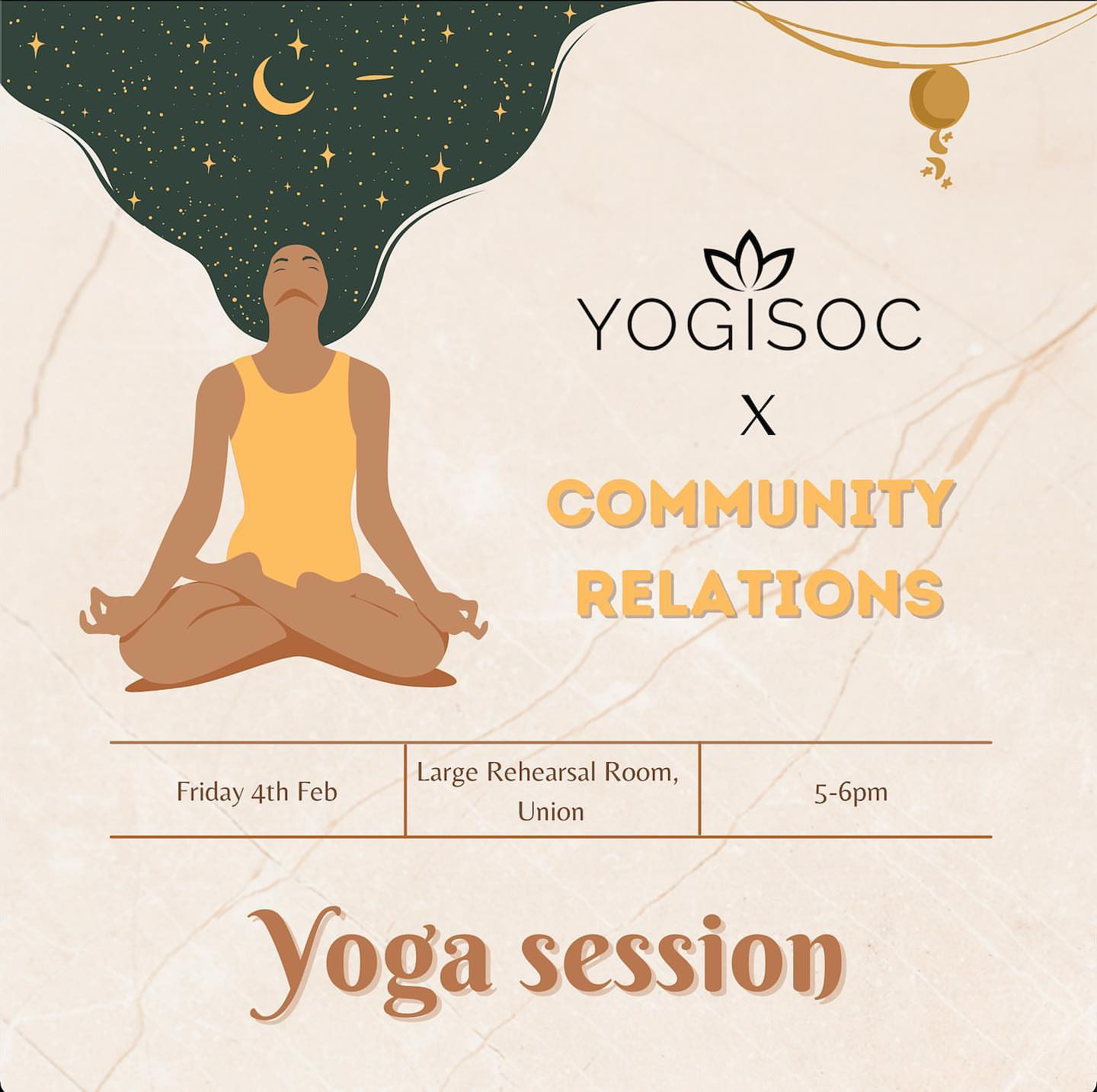 YOGISOC

X

COMMUNITY RELATIONS

| Friday 4th Feb | Large Rehearsal Room, Union | 5-6pm |
|---|---|---|

Yoga session